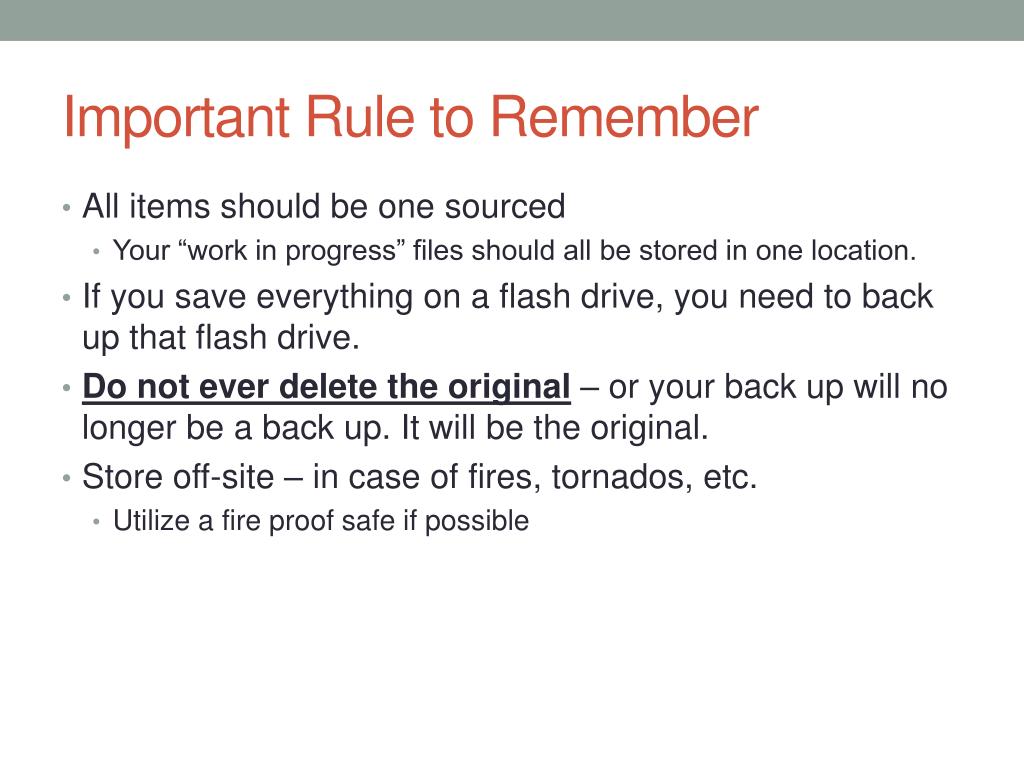 Important Rule to Remember

• All items should be one sourced
  • Your “work in progress” files should all be stored in one location.
• If you save everything on a flash drive, you need to back up that flash drive.
• Do not ever delete the original – or your back up will no longer be a back up. It will be the original.
• Store off-site – in case of fires, tornados, etc.
  • Utilize a fire proof safe if possible